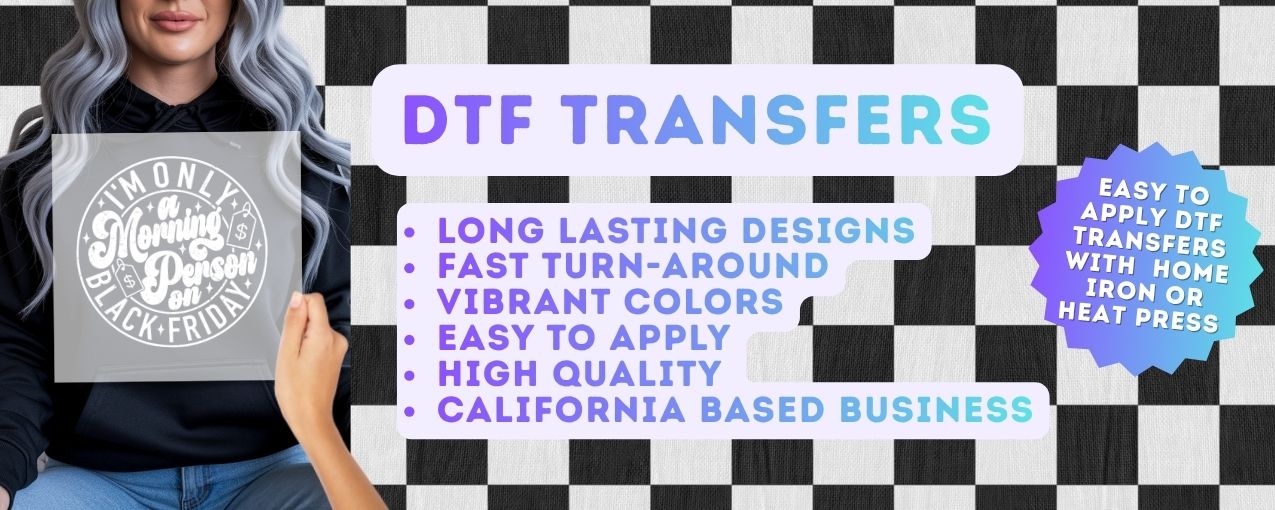 I'M ONLY
a
Morning
Person
on
BLACK FRIDAY
$
$

DTF TRANSFERS

• LONG LASTING DESIGNS
• FAST TURN-AROUND
• VIBRANT COLORS
• EASY TO APPLY
• HIGH QUALITY
• CALIFORNIA BASED BUSINESS

EASY TO APPLY DTF TRANSFERS WITH HOME IRON OR HEAT PRESS